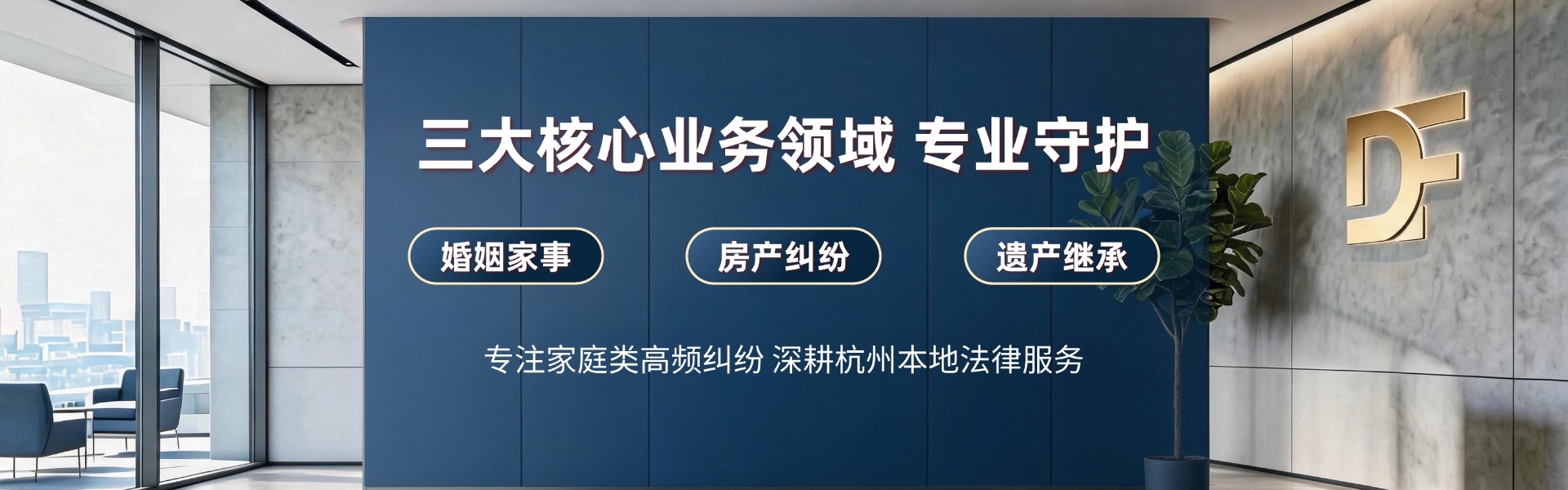 三大核心业务领域 专业守护

婚姻家事

房产纠纷

遗产继承

专注家庭类高频纠纷 深耕杭州本地法律服务

DF